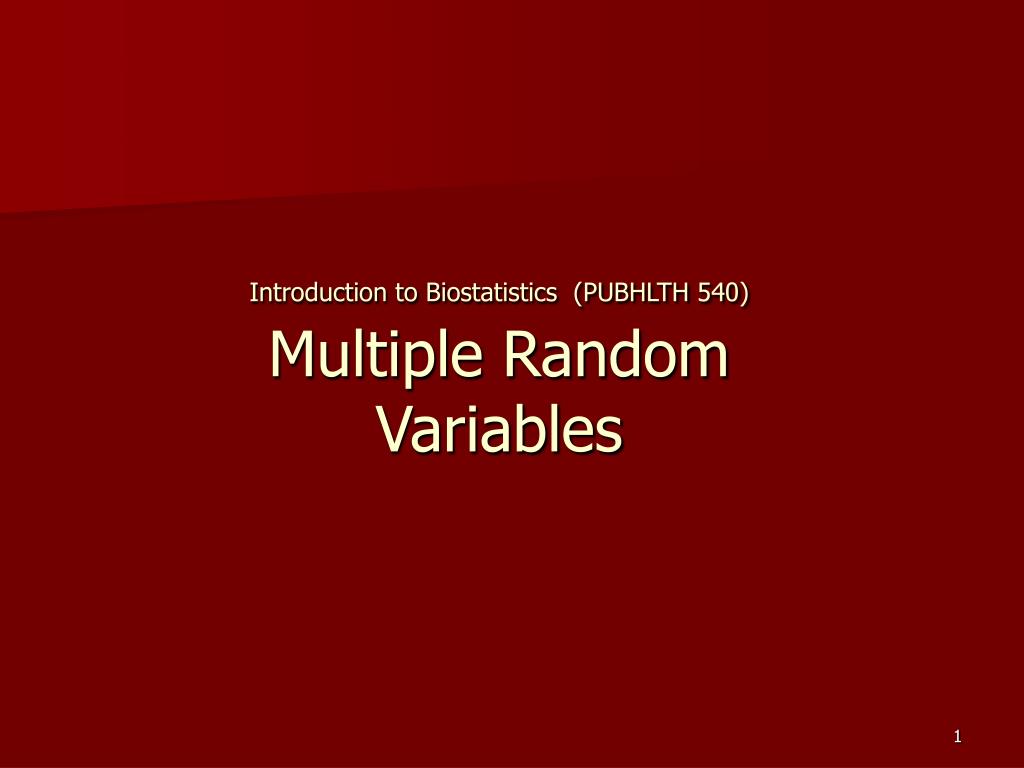 Introduction to Biostatistics (PUBHLTH 540)

Multiple Random Variables

1